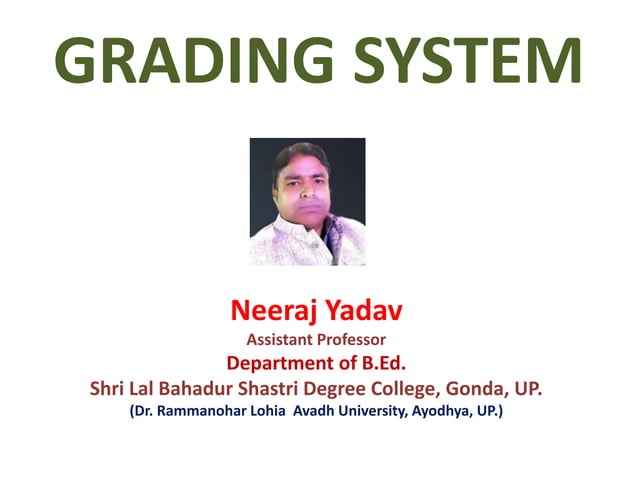 GRADING SYSTEM

Neeraj Yadav
Assistant Professor
Department of B.Ed.
Shri Lal Bahadur Shastri Degree College, Gonda, UP.
(Dr. Rammanohar Lohia Avadh University, Ayodhya, UP.)